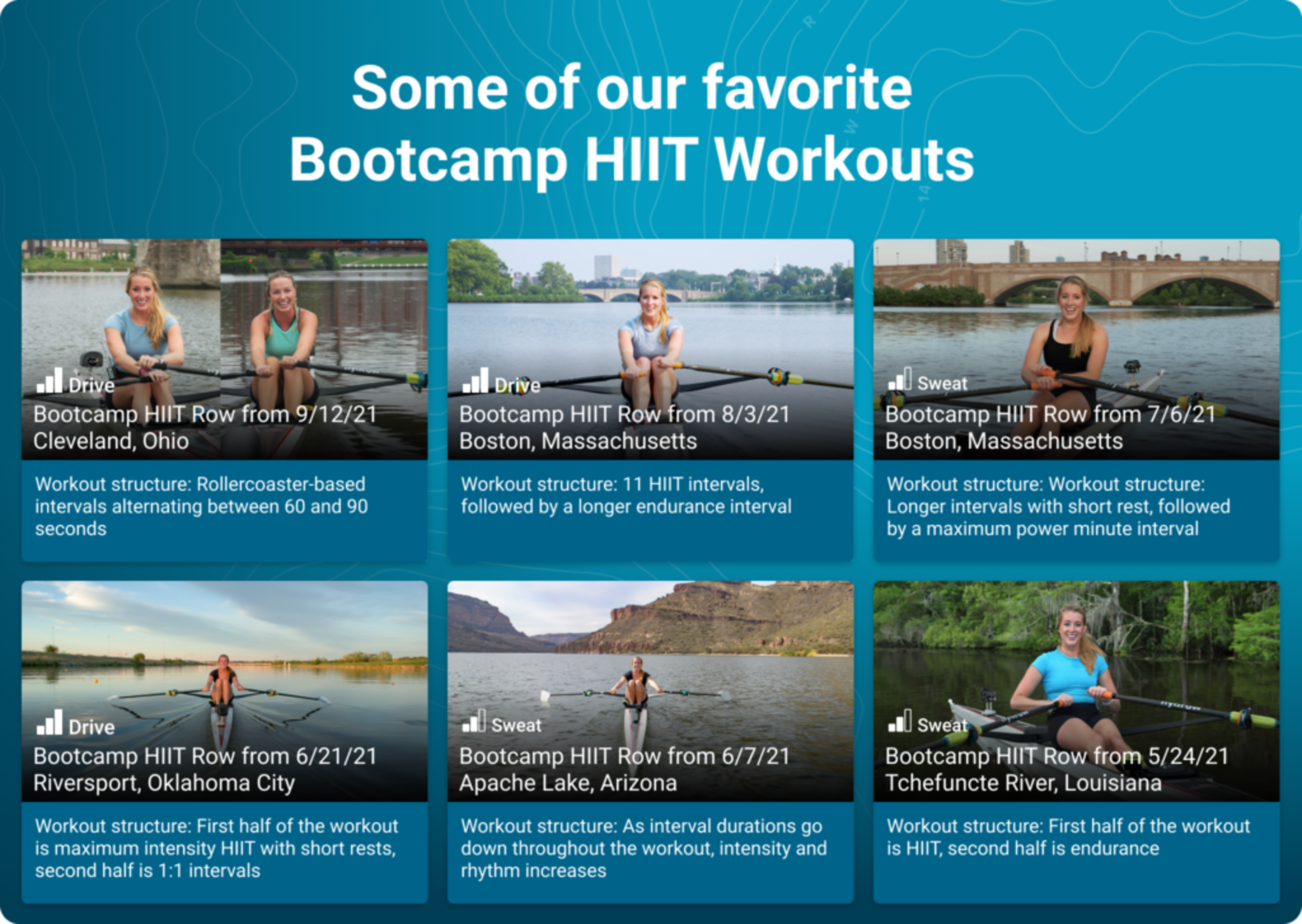 Some of our favorite Bootcamp HIIT Workouts

Drive
Bootcamp HIIT Row from 9/12/21
Cleveland, Ohio

Workout structure: Rollercoaster-based intervals alternating between 60 and 90 seconds

Drive
Bootcamp HIIT Row from 8/3/21
Boston, Massachusetts

Workout structure: 11 HIIT intervals, followed by a longer endurance interval

Sweat
Bootcamp HIIT Row from 7/6/21
Boston, Massachusetts

Workout structure: Workout structure: Longer intervals with short rest, followed by a maximum power minute interval

Drive
Bootcamp HIIT Row from 6/21/21
Riversport, Oklahoma City

Workout structure: First half of the workout is maximum intensity HIIT with short rests, second half is 1:1 intervals

Sweat
Bootcamp HIIT Row from 6/7/21
Apache Lake, Arizona

Workout structure: As interval durations go down throughout the workout, intensity and rhythm increases

Sweat
Bootcamp HIIT Row from 5/24/21
Tchefuncte River, Louisiana

Workout structure: First half of the workout is HIIT, second half is endurance